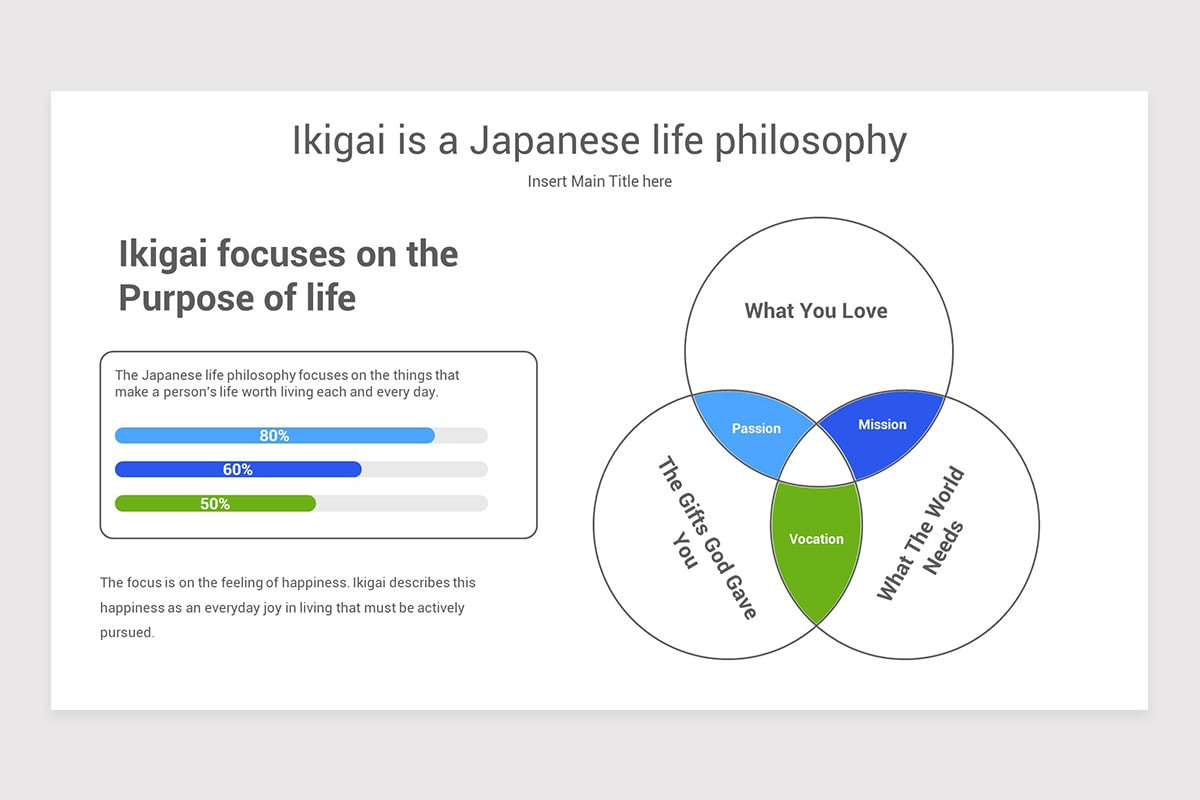 Ikigai is a Japanese life philosophy

Insert Main Title here

Ikigai focuses on the Purpose of life

The Japanese life philosophy focuses on the things that make a person's life worth living each and every day.

80%

60%

50%

The focus is on the feeling of happiness. Ikigai describes this happiness as an everyday joy in living that must be actively pursued.

What You Love

Passion

Mission

The Gifts God Gave You

Vocation

What The World Needs